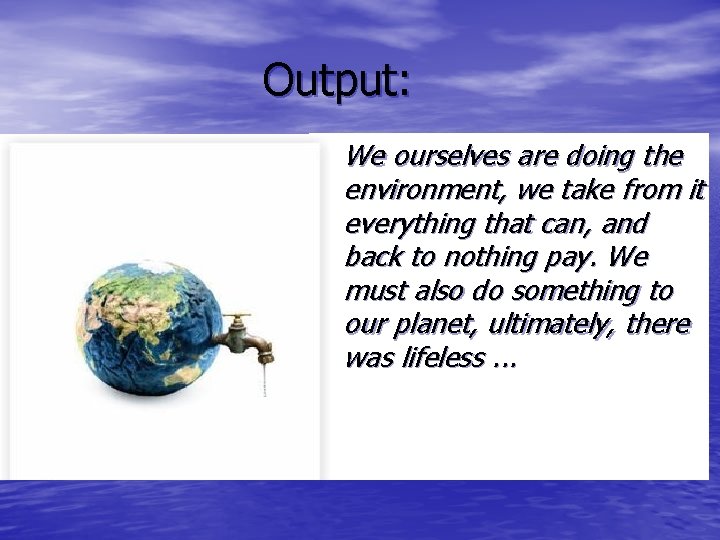 Output:

We ourselves are doing the environment, we take from it everything that can, and back to nothing pay. We must also do something to our planet, ultimately, there was lifeless ...